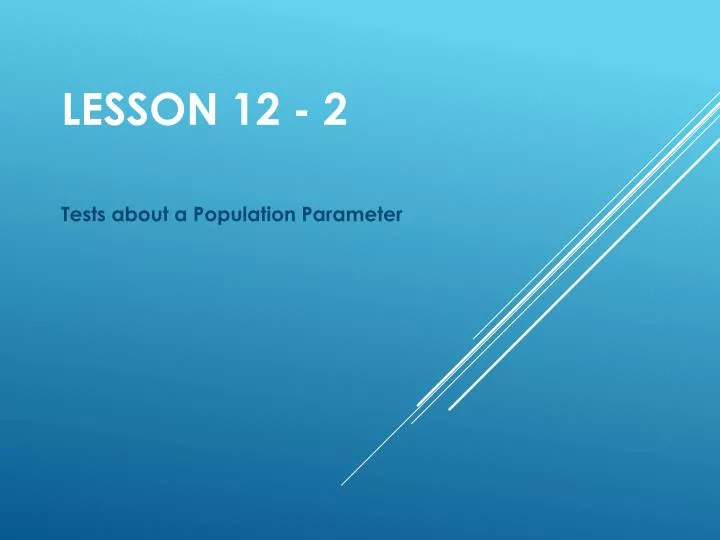 LESSON 12 - 2

Tests about a Population Parameter